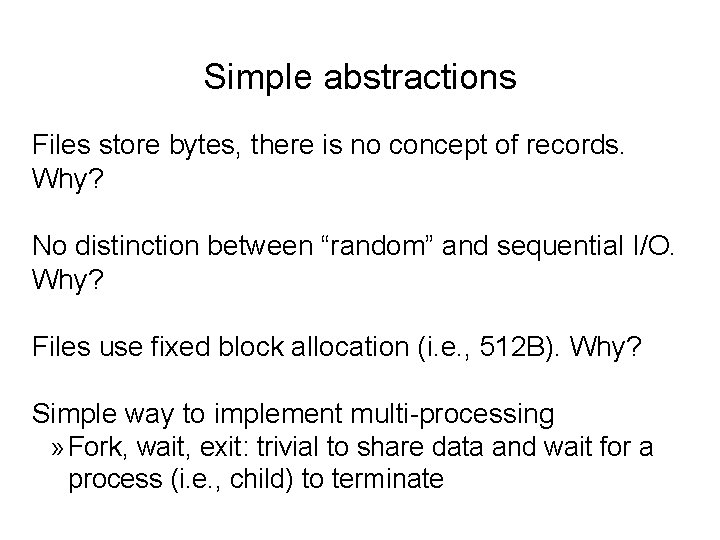 Simple abstractions

Files store bytes, there is no concept of records. Why?

No distinction between “random” and sequential I/O. Why?

Files use fixed block allocation (i.e., 512B). Why?

Simple way to implement multi-processing
» Fork, wait, exit: trivial to share data and wait for a process (i.e., child) to terminate